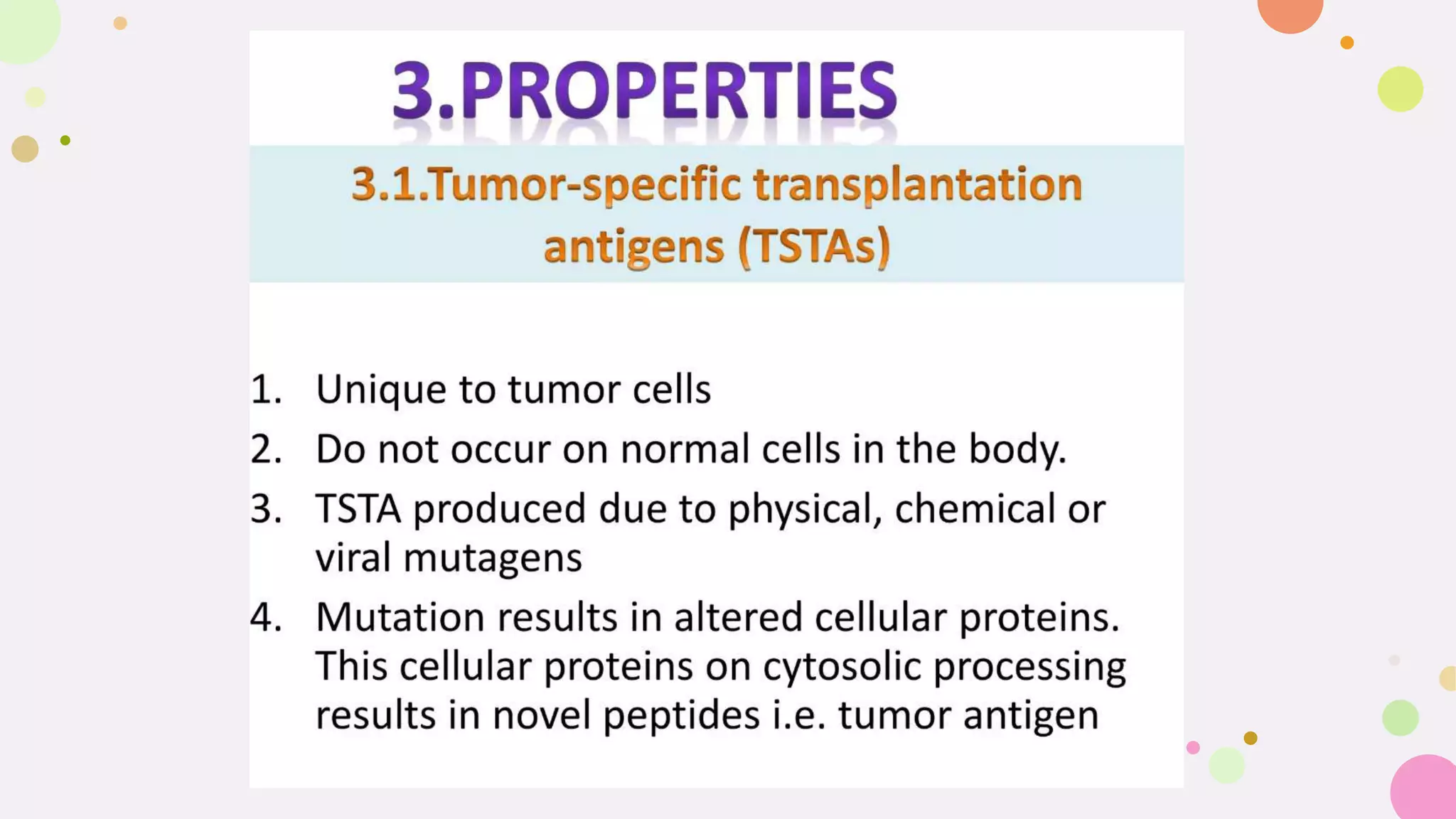 3.PROPERTIES

3.1.Tumor-specific transplantation antigens (TSTAs)

1. Unique to tumor cells
2. Do not occur on normal cells in the body.
3. TSTA produced due to physical, chemical or viral mutagens
4. Mutation results in altered cellular proteins. This cellular proteins on cytosolic processing results in novel peptides i.e. tumor antigen